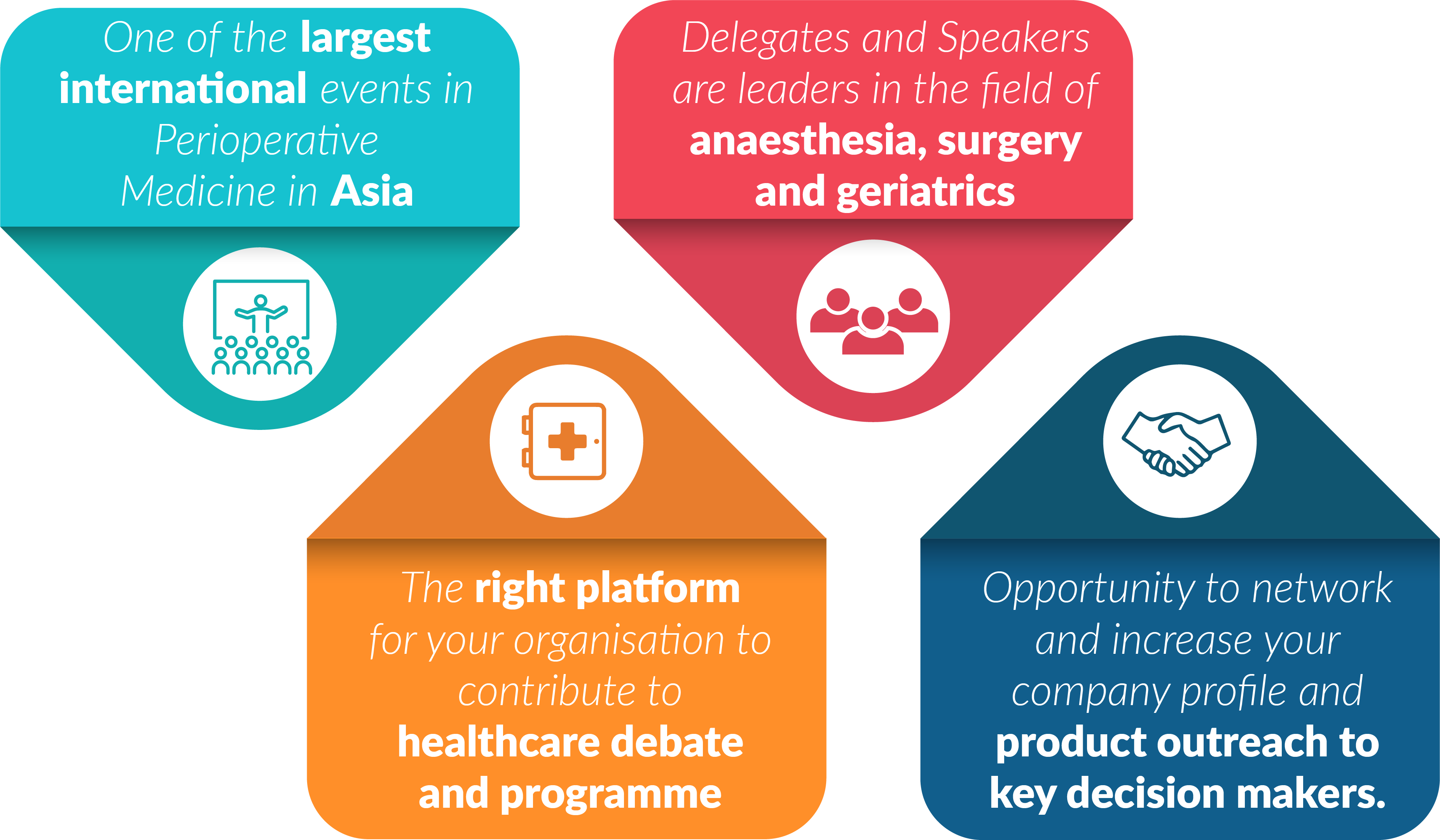 One of the largest international events in Perioperative Medicine in Asia

Delegates and Speakers are leaders in the field of anaesthesia, surgery and geriatrics

The right platform for your organisation to contribute to healthcare debate and programme

Opportunity to network and increase your company profile and product outreach to key decision makers.